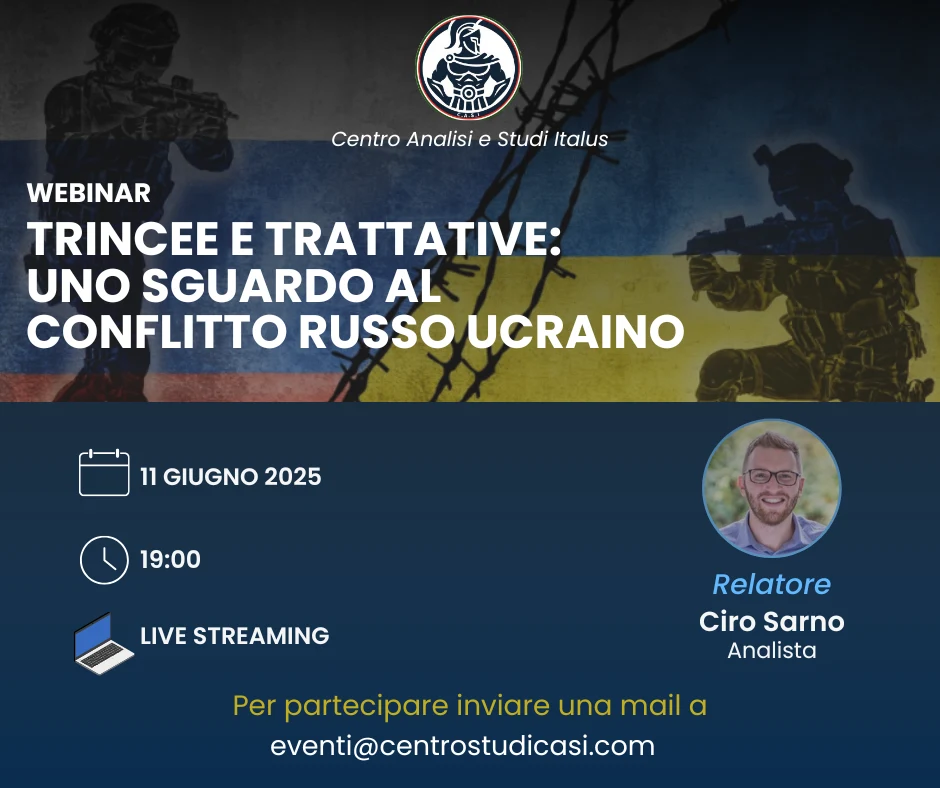 C.A.S.I.

Centro Analisi e Studi Italus

WEBINAR
TRINCEE E TRATTATIVE: UNO SGUARDO AL CONFLITTO RUSSO UCRAINO

11 GIUGNO 2025

19:00

LIVE STREAMING

Relatore
Ciro Sarno
Analista

Per partecipare inviare una mail a
eventi@centrostudicasi.com